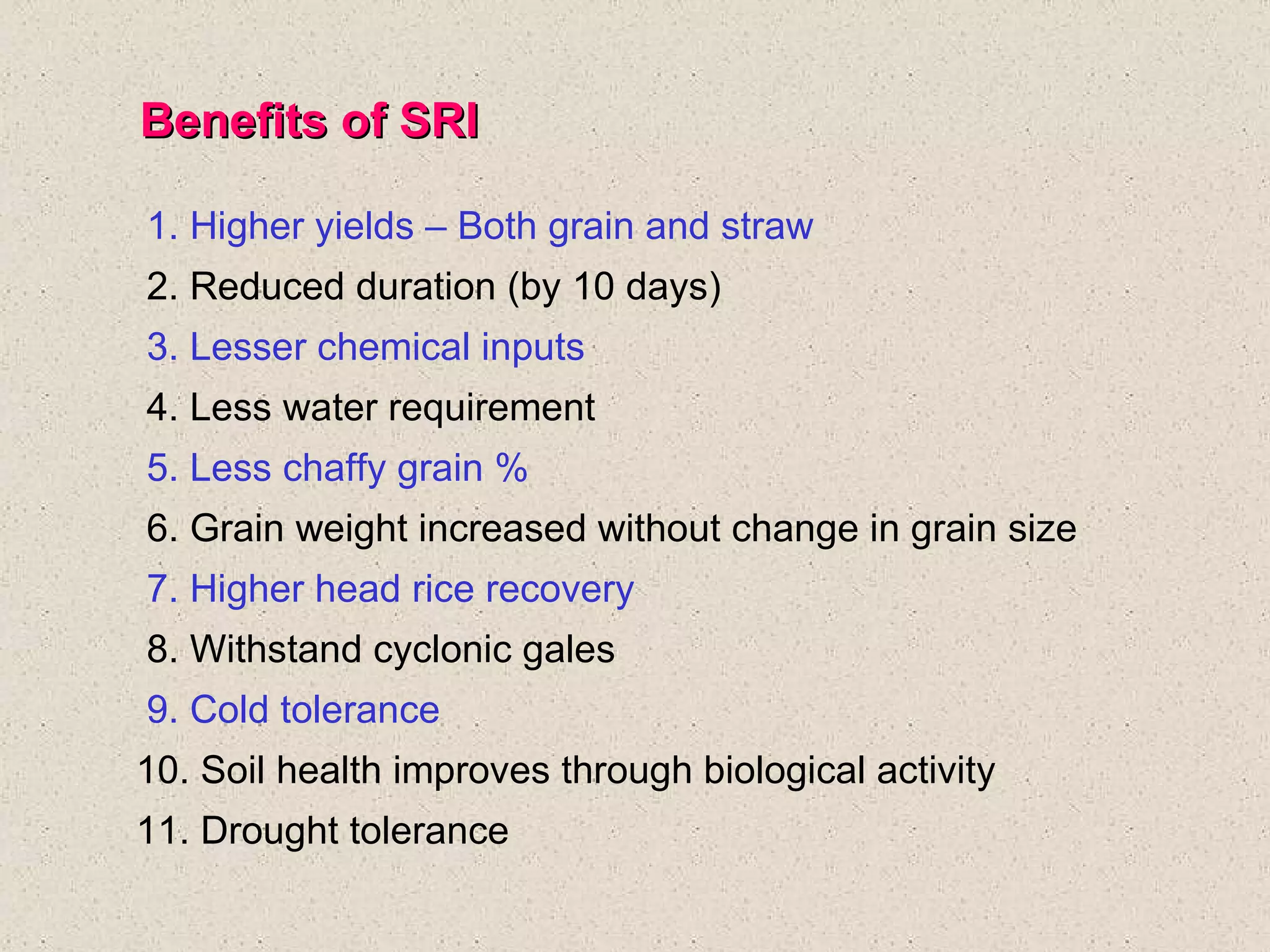 Benefits of SRI

1. Higher yields – Both grain and straw
2. Reduced duration (by 10 days)
3. Lesser chemical inputs
4. Less water requirement
5. Less chaffy grain %
6. Grain weight increased without change in grain size
7. Higher head rice recovery
8. Withstand cyclonic gales
9. Cold tolerance
10. Soil health improves through biological activity
11. Drought tolerance